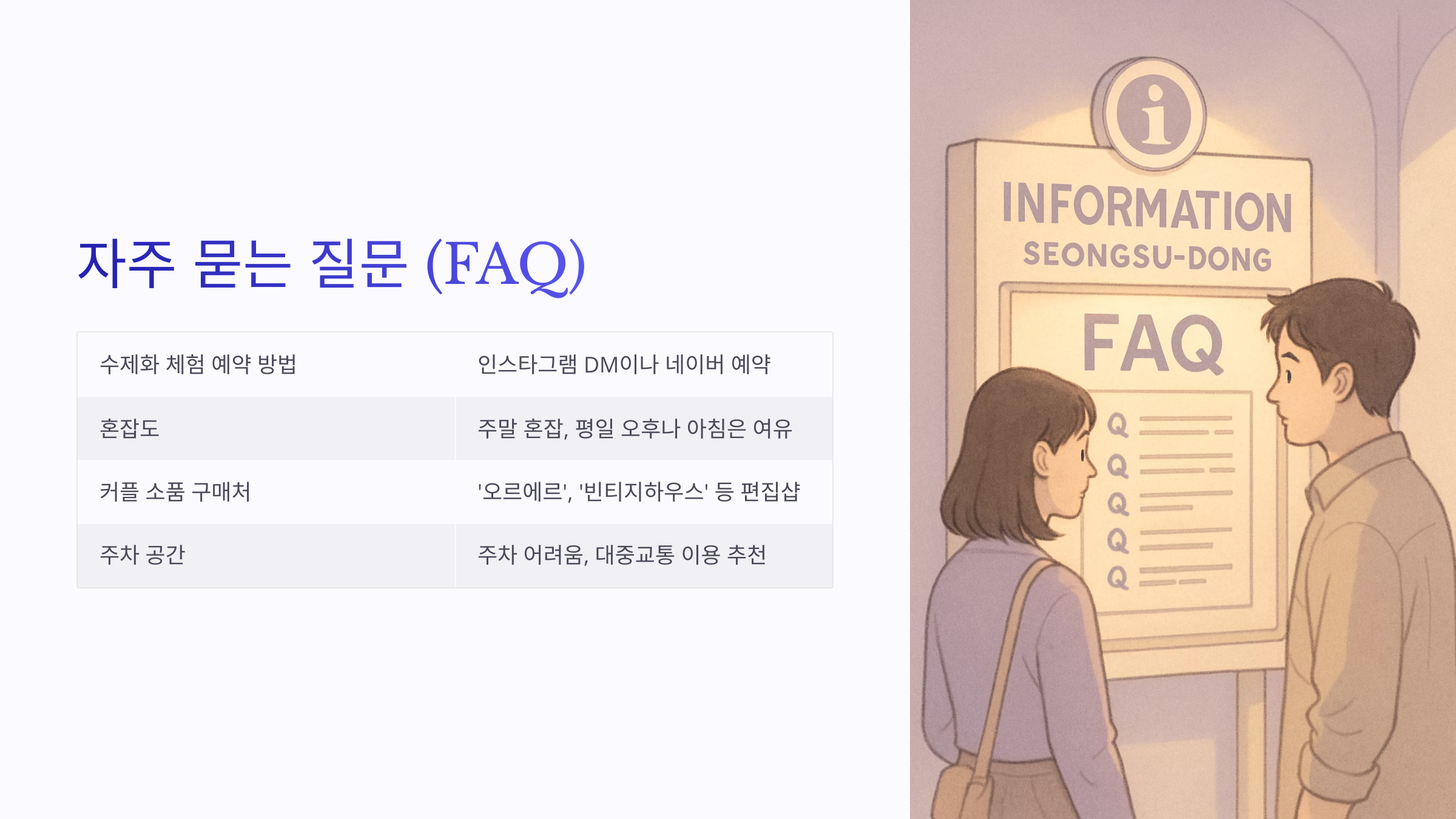 자주 묻는 질문 (FAQ)

| 수제화 체험 예약 방법 | 인스타그램 DM이나 네이버 예약 |
|---|---|
| 혼잡도 | 주말 혼잡, 평일 오후나 아침은 여유 |
| 커플 소품 구매처 | '오르에르', '빈티지하우스' 등 편집샵 |
| 주차 공간 | 주차 어려움, 대중교통 이용 추천 |

i

INFORMATION

SEONGSU-DONG

FAQ

Q
Q
Q
Q
Q